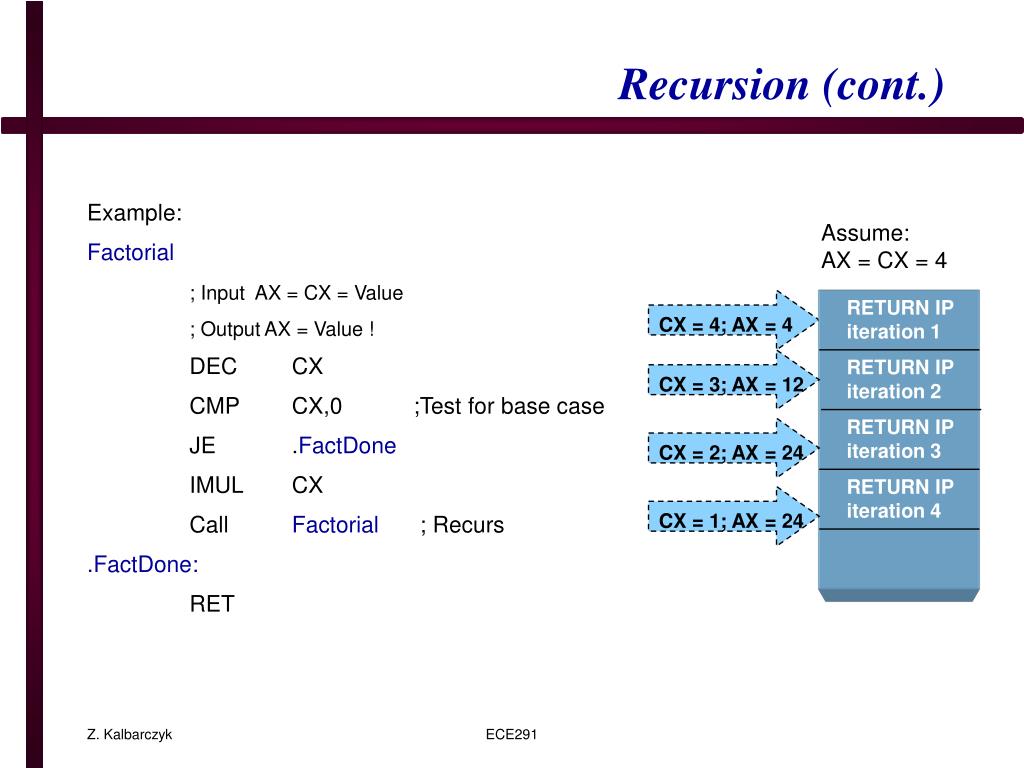 Recursion (cont.)

Example:

Factorial

; Input AX = CX = Value

; Output AX = Value !

DEC CX

CMP CX,0 ;Test for base case

JE .FactDone

IMUL CX

Call Factorial ; Recurs

.FactDone:

RET

Assume:
AX = CX = 4

CX = 4; AX = 4

CX = 3; AX = 12

CX = 2; AX = 24

CX = 1; AX = 24

RETURN IP iteration 1

RETURN IP iteration 2

RETURN IP iteration 3

RETURN IP iteration 4

Z. Kalbarczyk

ECE291